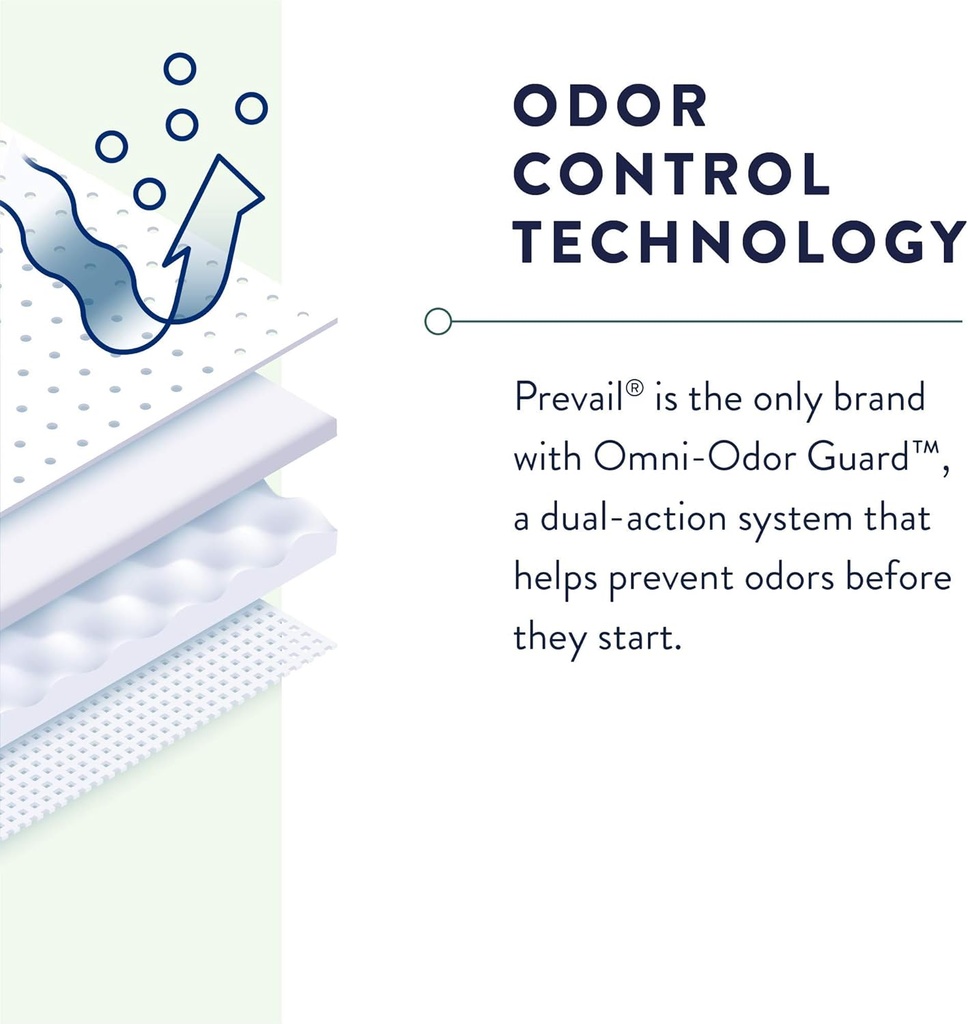 ODOR CONTROL TECHNOLOGY

Prevail® is the only brand with Omni-Odor Guard™, a dual-action system that helps prevent odors before they start.